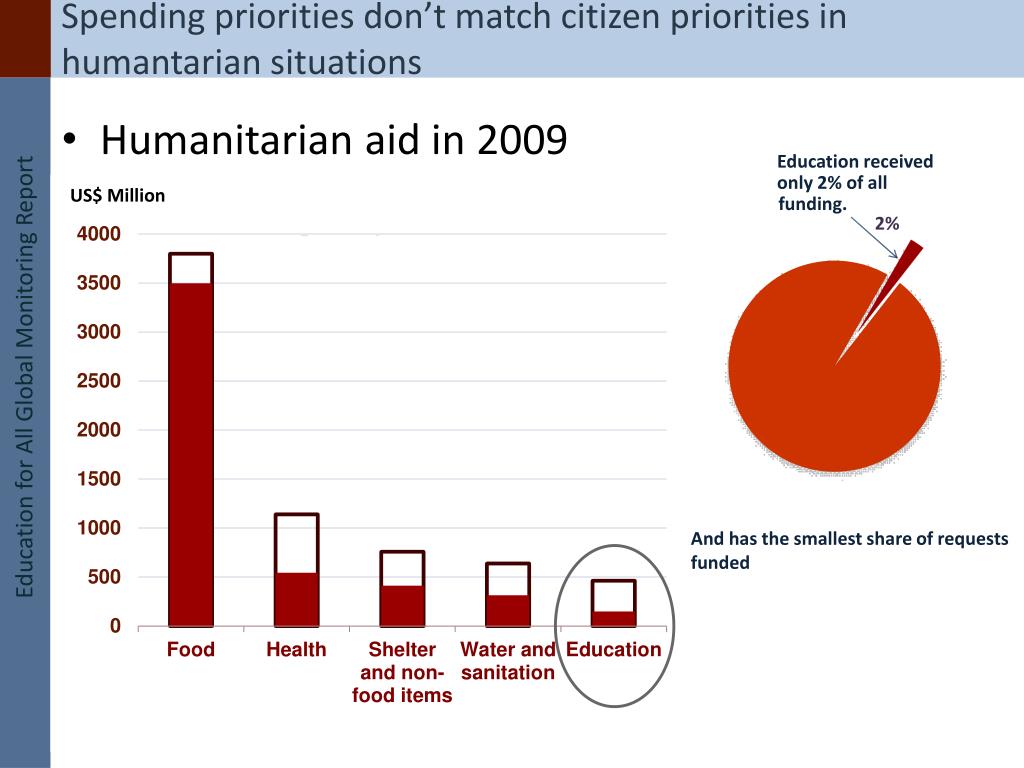 Spending priorities don't match citizen priorities in humantarian situations

Education for All Global Monitoring Report

• Humanitarian aid in 2009

US$ Million

4000
3500
3000
2500
2000
1500
1000
500
0

Food
Health
Shelter and non-food items
Water and sanitation
Education

Education received only 2% of all funding.

2%

And has the smallest share of requests funded